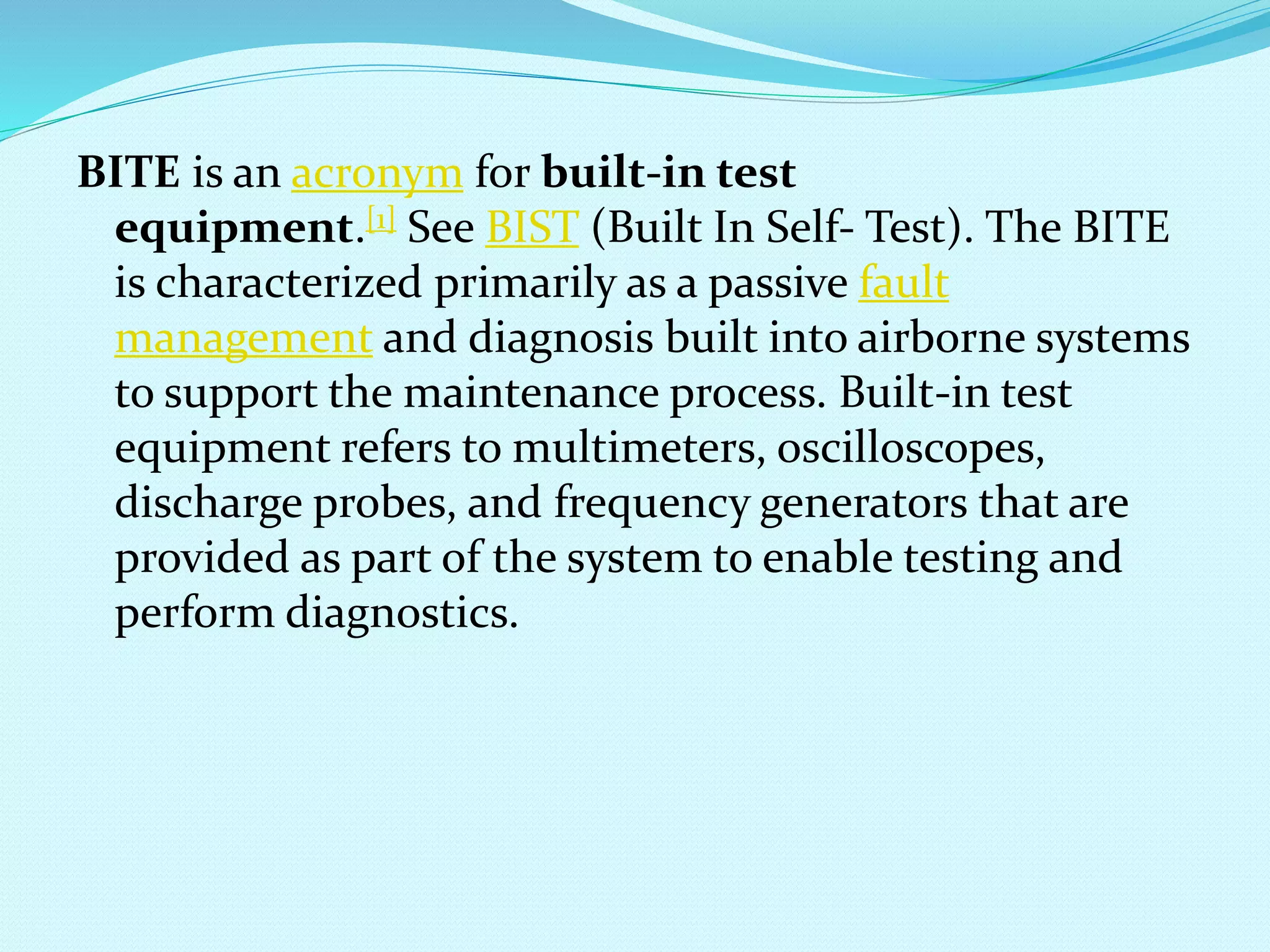 BITE is an acronym for built-in test equipment.[1] See BIST (Built In Self- Test). The BITE is characterized primarily as a passive fault management and diagnosis built into airborne systems to support the maintenance process. Built-in test equipment refers to multimeters, oscilloscopes, discharge probes, and frequency generators that are provided as part of the system to enable testing and perform diagnostics.